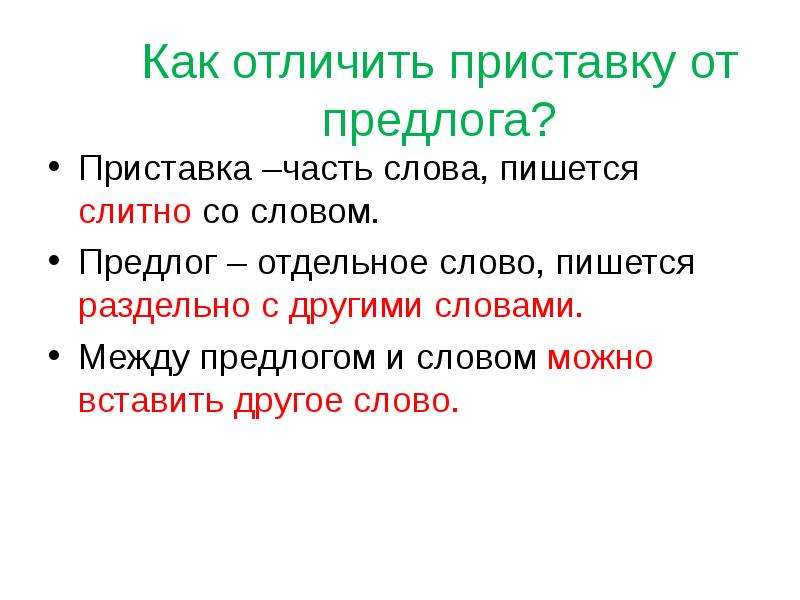 Как отличить приставку от предлога?

• Приставка –часть слова, пишется слитно со словом.

• Предлог – отдельное слово, пишется раздельно с другими словами.

• Между предлогом и словом можно вставить другое слово.